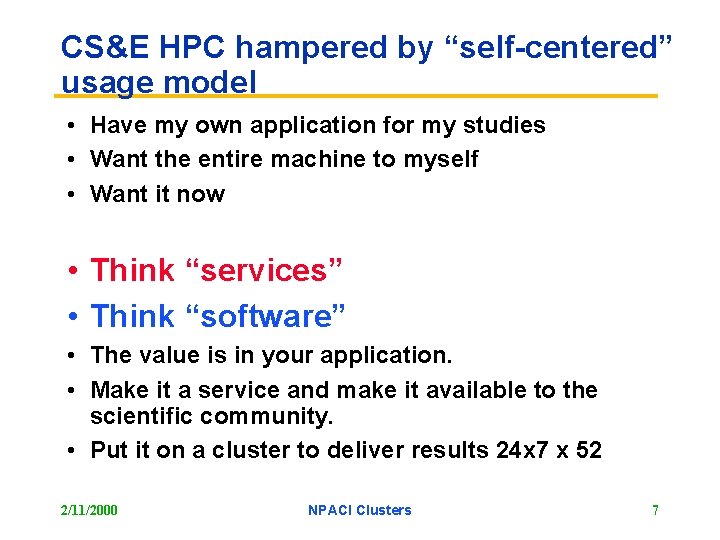 CS&E HPC hampered by “self-centered” usage model

• Have my own application for my studies
• Want the entire machine to myself
• Want it now

• Think “services”
• Think “software”
• The value is in your application.
• Make it a service and make it available to the scientific community.
• Put it on a cluster to deliver results 24x7 x 52

2/11/2000 NPACI Clusters 7